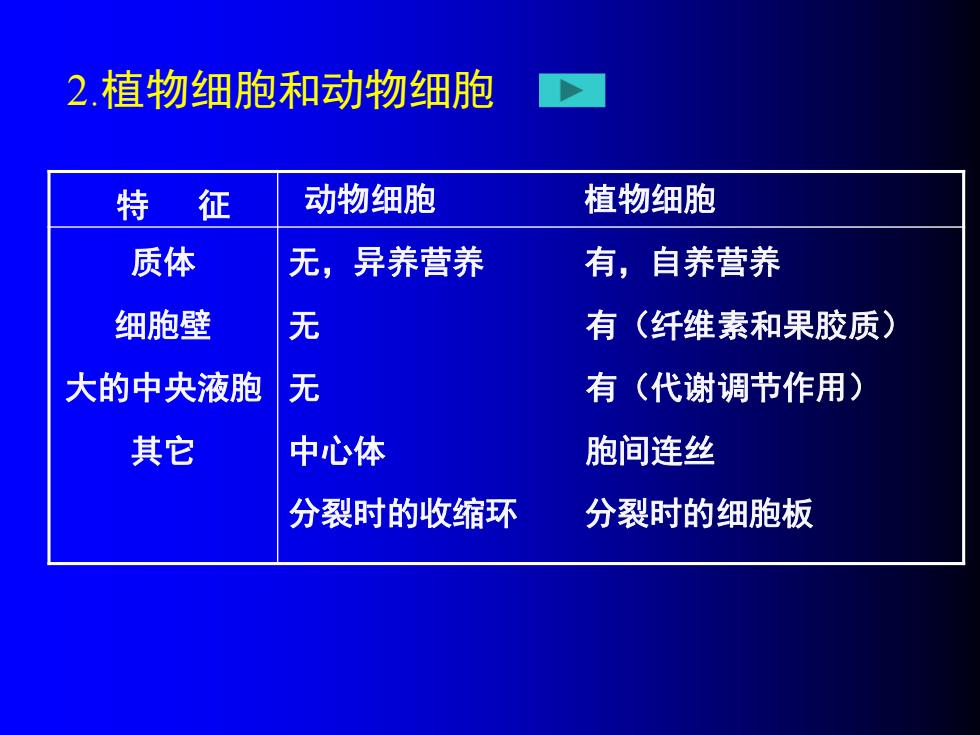 2.植物细胞和动物细胞

| 特　征 | 动物细胞 | 植物细胞 |
|---|---|---|
| 质体 | 无，异养营养 | 有，自养营养 |
| 细胞壁 | 无 | 有（纤维素和果胶质） |
| 大的中央液胞 | 无 | 有（代谢调节作用） |
| 其它 | 中心体 | 胞间连丝 |
| | 分裂时的收缩环 | 分裂时的细胞板 |